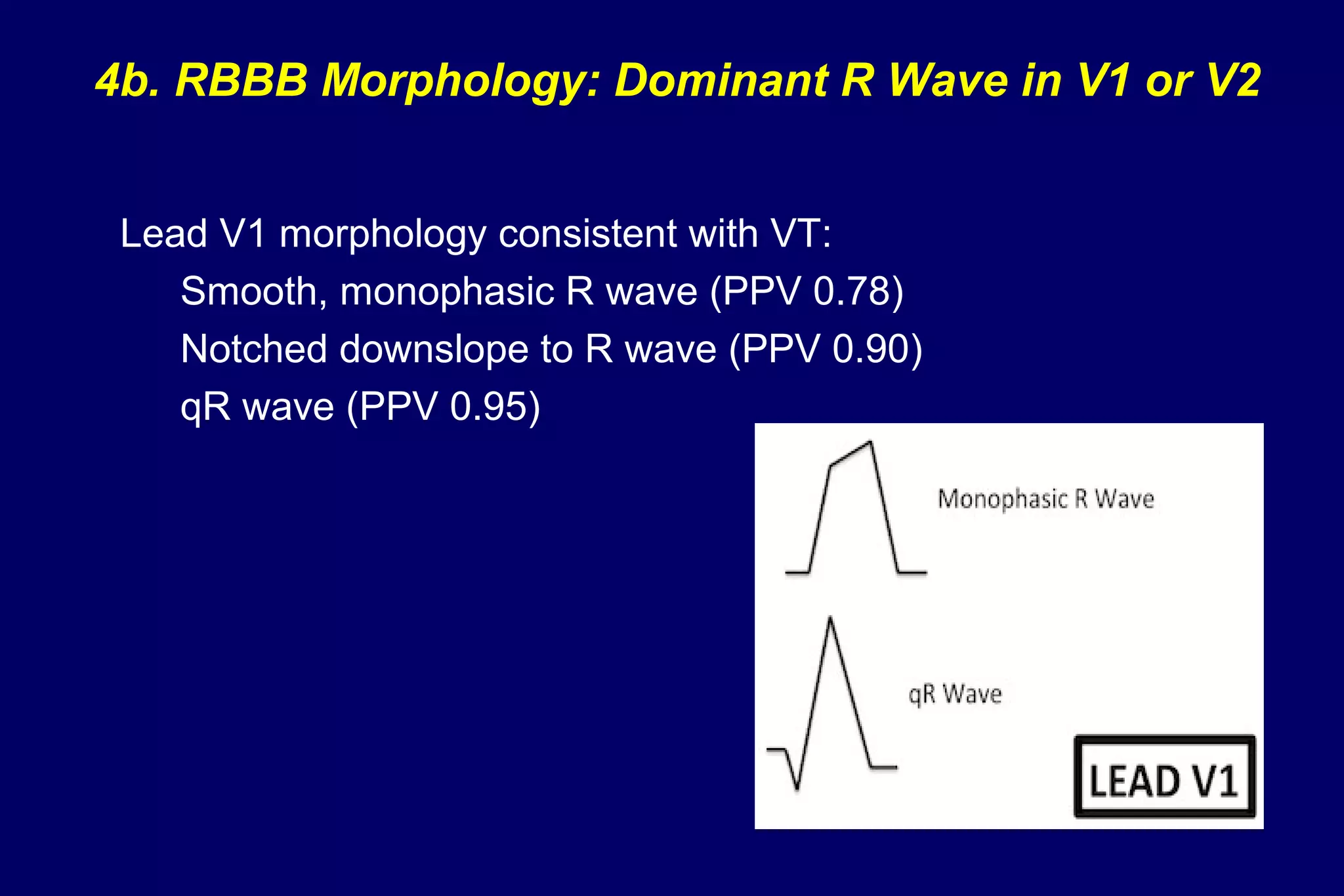 4b. RBBB Morphology: Dominant R Wave in V1 or V2

Lead V1 morphology consistent with VT:
Smooth, monophasic R wave (PPV 0.78)
Notched downslope to R wave (PPV 0.90)
qR wave (PPV 0.95)

Monophasic R Wave

qR Wave

LEAD V1